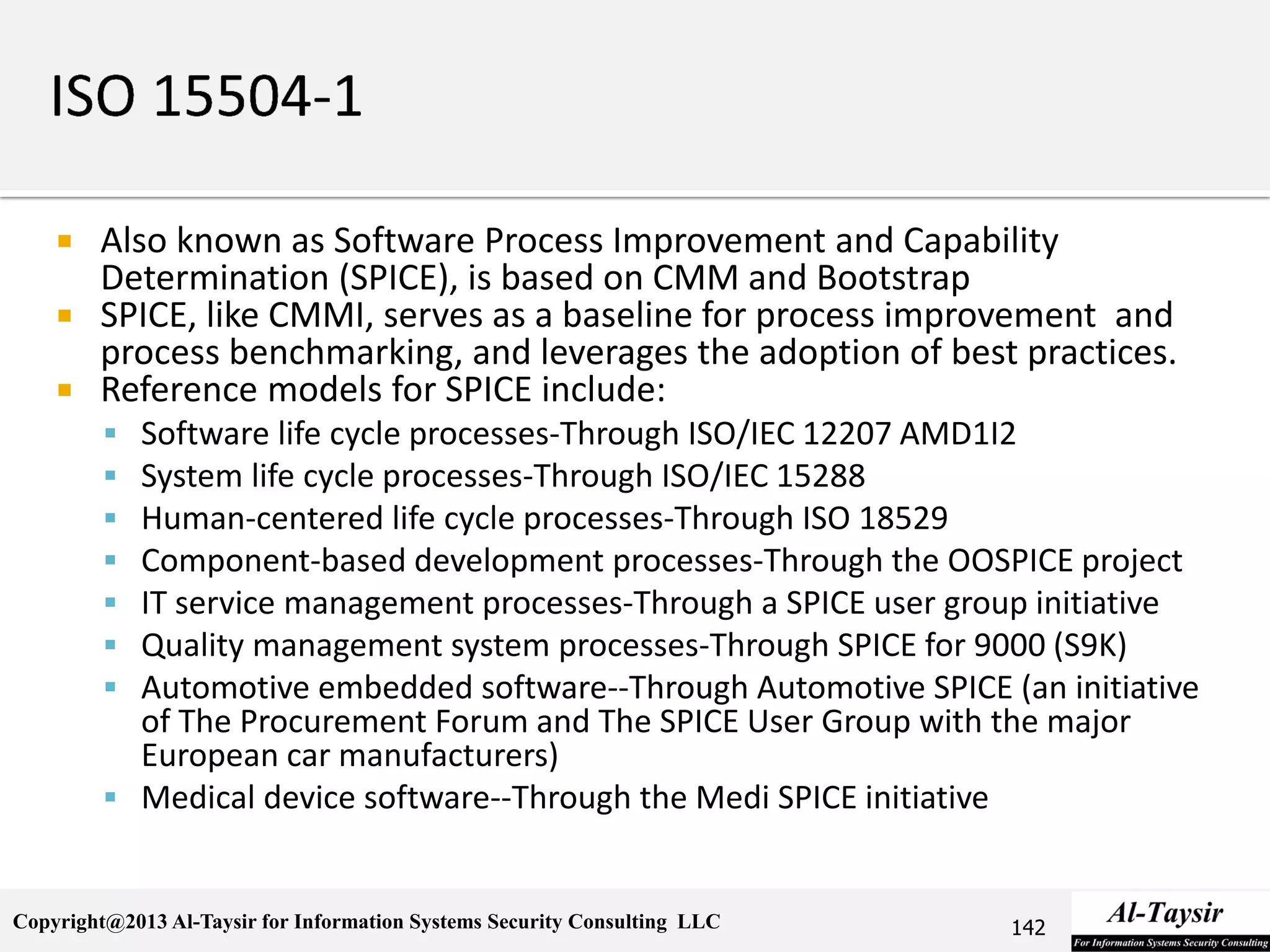 ISO 15504-1

Also known as Software Process Improvement and Capability Determination (SPICE), is based on CMM and Bootstrap

SPICE, like CMMI, serves as a baseline for process improvement and process benchmarking, and leverages the adoption of best practices.

Reference models for SPICE include:

Software life cycle processes-Through ISO/IEC 12207 AMD1I2

System life cycle processes-Through ISO/IEC 15288

Human-centered life cycle processes-Through ISO 18529

Component-based development processes-Through the OOSPICE project

IT service management processes-Through a SPICE user group initiative

Quality management system processes-Through SPICE for 9000 (S9K)

Automotive embedded software--Through Automotive SPICE (an initiative of The Procurement Forum and The SPICE User Group with the major European car manufacturers)

Medical device software--Through the Medi SPICE initiative

Copyright@2013 Al-Taysir for Information Systems Security Consulting LLC

142

Al-Taysir

For Information Systems Security Consulting